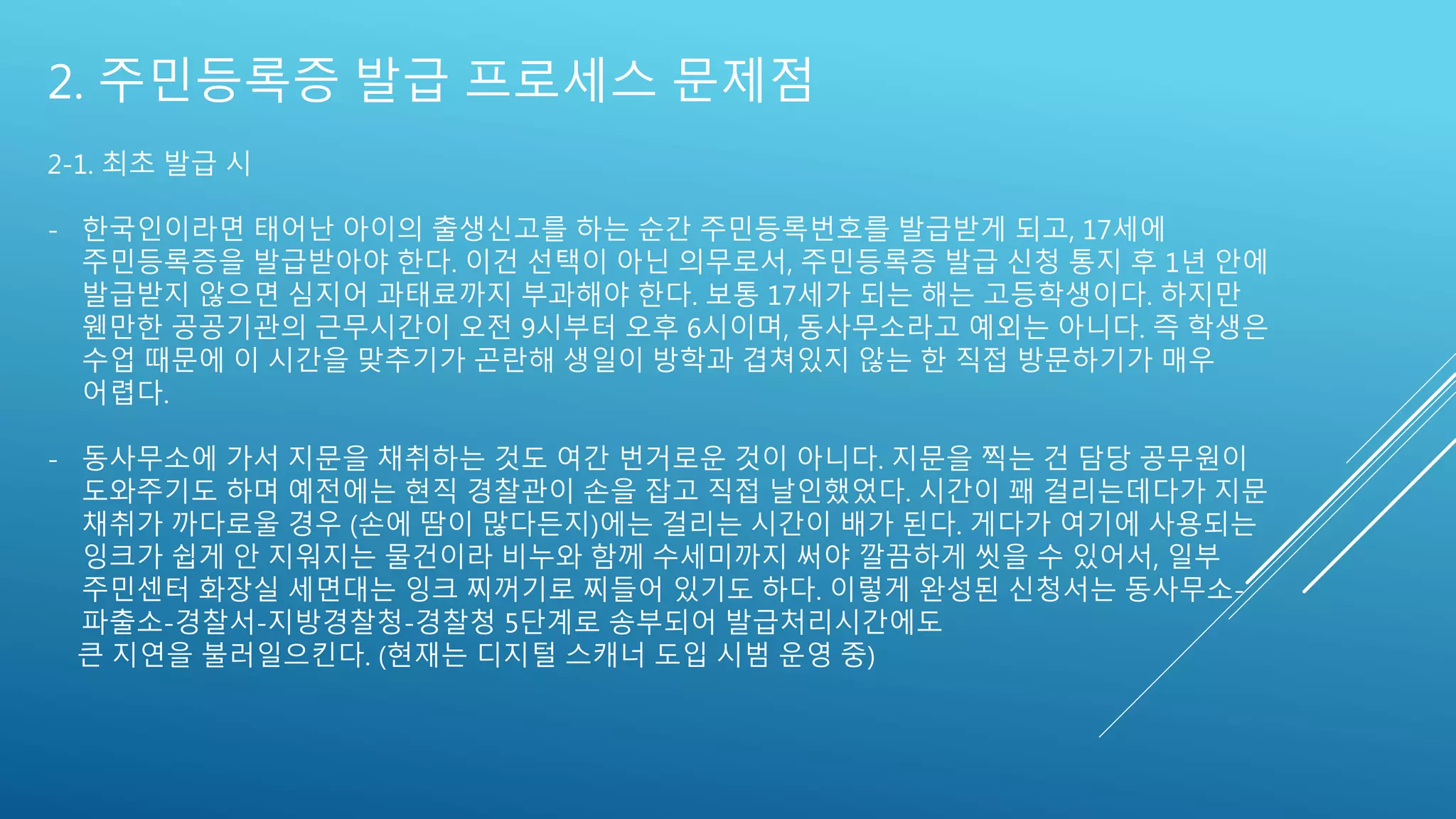 2. 주민등록증 발급 프로세스 문제점

2-1. 최초 발급 시

- 한국인이라면 태어난 아이의 출생신고를 하는 순간 주민등록번호를 발급받게 되고, 17세에 주민등록증을 발급받아야 한다. 이건 선택이 아닌 의무로서, 주민등록증 발급 신청 통지 후 1년 안에 발급받지 않으면 심지어 과태료까지 부과해야 한다. 보통 17세가 되는 해는 고등학생이다. 하지만 웬만한 공공기관의 근무시간이 오전 9시부터 오후 6시이며, 동사무소라고 예외는 아니다. 즉 학생은 수업 때문에 이 시간을 맞추기가 곤란해 생일이 방학과 겹쳐있지 않는 한 직접 방문하기가 매우 어렵다.

- 동사무소에 가서 지문을 채취하는 것도 여간 번거로운 것이 아니다. 지문을 찍는 건 담당 공무원이 도와주기도 하며 예전에는 현직 경찰관이 손을 잡고 직접 날인했었다. 시간이 꽤 걸리는데다가 지문 채취가 까다로울 경우 (손에 땀이 많다든지)에는 걸리는 시간이 배가 된다. 게다가 여기에 사용되는 잉크가 쉽게 안 지워지는 물건이라 비누와 함께 수세미까지 써야 깔끔하게 씻을 수 있어서, 일부 주민센터 화장실 세면대는 잉크 찌꺼기로 찌들어 있기도 하다. 이렇게 완성된 신청서는 동사무소-파출소-경찰서-지방경찰청-경찰청 5단계로 송부되어 발급처리시간에도 큰 지연을 불러일으킨다. (현재는 디지털 스캐너 도입 시범 운영 중)